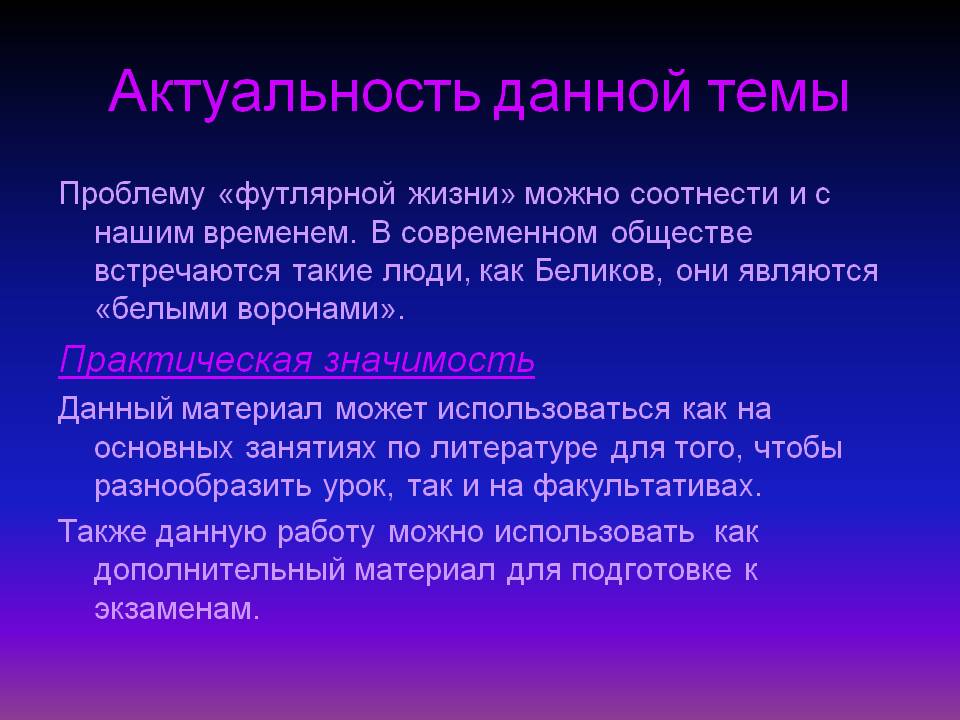 Актуальность данной темы

Проблему «футлярной жизни» можно соотнести и с нашим временем. В современном обществе встречаются такие люди, как Беликов, они являются «белыми воронами».

Практическая значимость

Данный материал может использоваться как на основных занятиях по литературе для того, чтобы разнообразить урок, так и на факультативах.

Также данную работу можно использовать как дополнительный материал для подготовке к экзаменам.